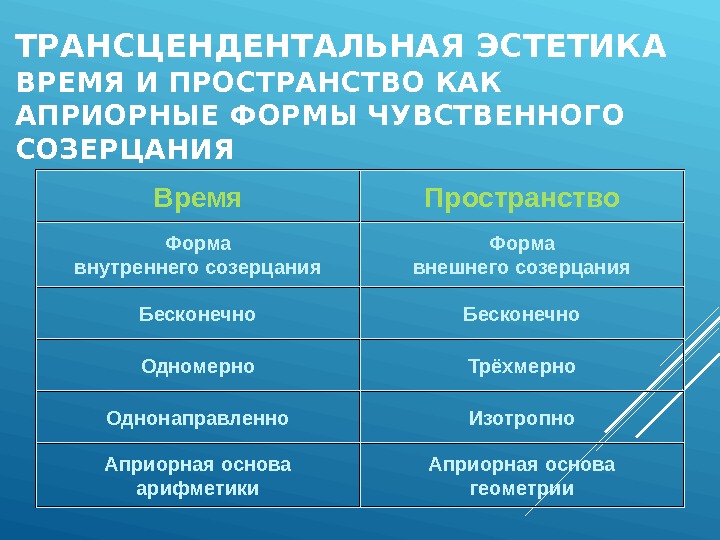 ТРАНСЦЕНДЕНТАЛЬНАЯ ЭСТЕТИКА
ВРЕМЯ И ПРОСТРАНСТВО КАК АПРИОРНЫЕ ФОРМЫ ЧУВСТВЕННОГО СОЗЕРЦАНИЯ

| Время | Пространство |
|---|---|
| Форма внутреннего созерцания | Форма внешнего созерцания |
| Бесконечно | Бесконечно |
| Одномерно | Трёхмерно |
| Однонаправленно | Изотропно |
| Априорная основа арифметики | Априорная основа геометрии |